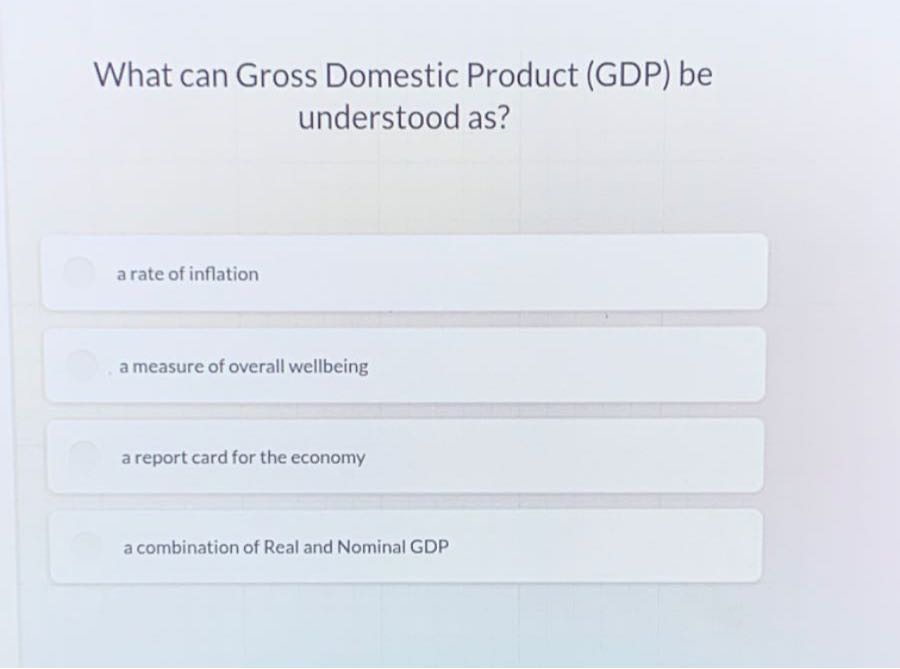 What can Gross Domestic Product (GDP) be understood as?

a rate of inflation

a measure of overall wellbeing

a report card for the economy

a combination of Real and Nominal GDP